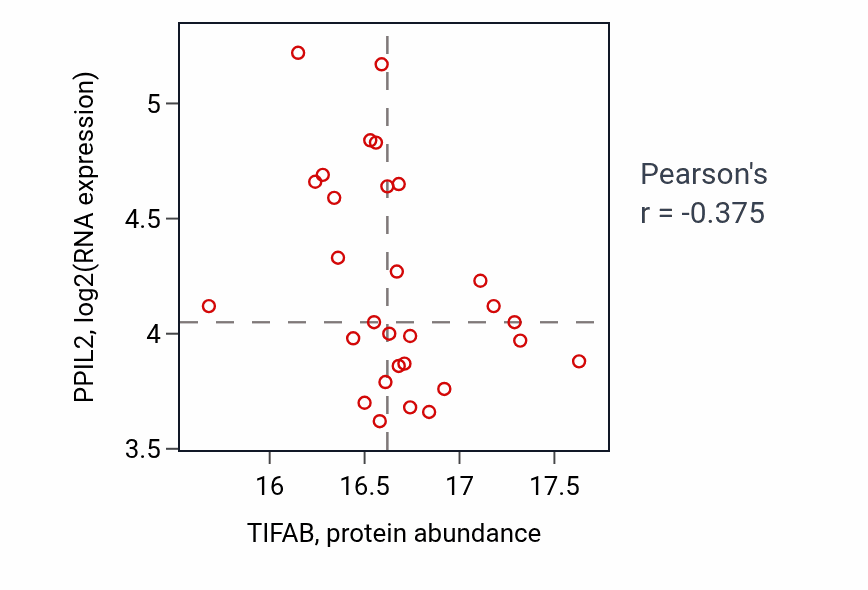 PPIL2, log2(RNA expression)

5
4.5
4
3.5

16
16.5
17
17.5

TIFAB, protein abundance

Pearson's
r = -0.375